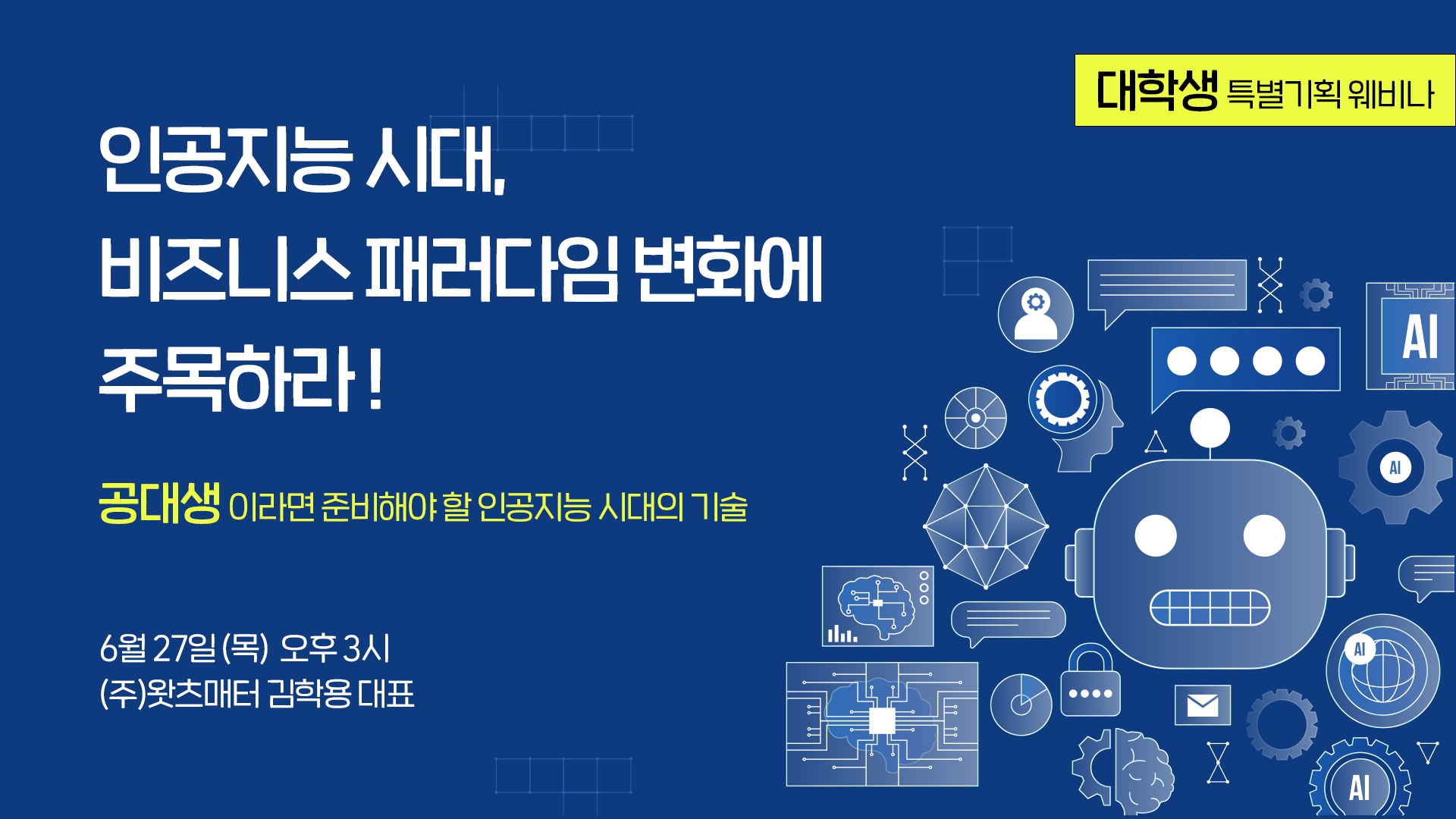 대학생 특별기획 웨비나

인공지능 시대,
비즈니스 패러다임 변화에
주목하라 !

공대생 이라면 준비해야 할 인공지능 시대의 기술

6월 27일 (목) 오후 3시
(주)왓츠매터 김학용 대표

AI

AI

AI

AI